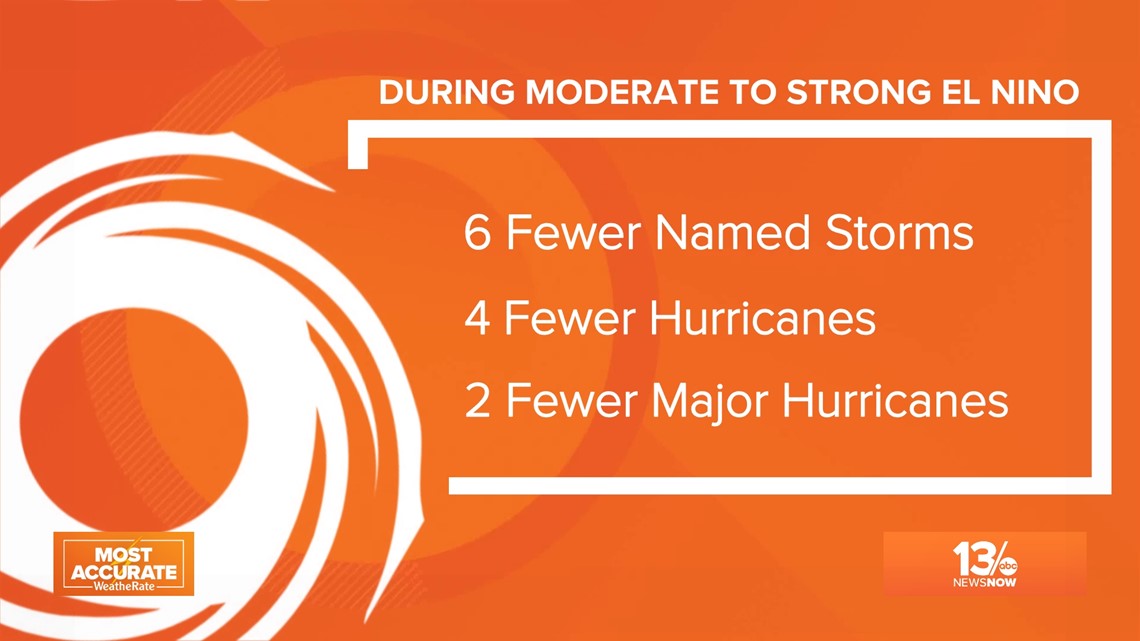 DURING MODERATE TO STRONG EL NINO

6 Fewer Named Storms

4 Fewer Hurricanes

2 Fewer Major Hurricanes

MOST ACCURATE
WeatheRate

13 abc
NEWSNOW